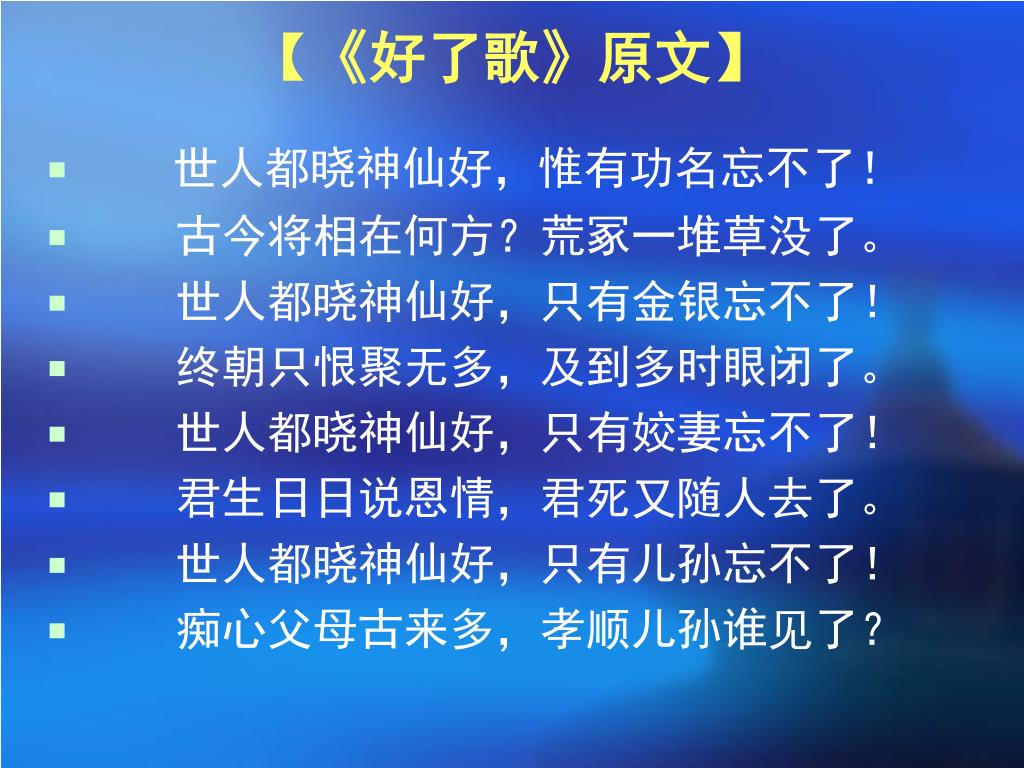 【《好了歌》原文】

世人都晓神仙好，惟有功名忘不了！
古今将相在何方？荒冢一堆草没了。
世人都晓神仙好，只有金银忘不了！
终朝只恨聚无多，及到多时眼闭了。
世人都晓神仙好，只有姣妻忘不了！
君生日日说恩情，君死又随人去了。
世人都晓神仙好，只有儿孙忘不了！
痴心父母古来多，孝顺儿孙谁见了？